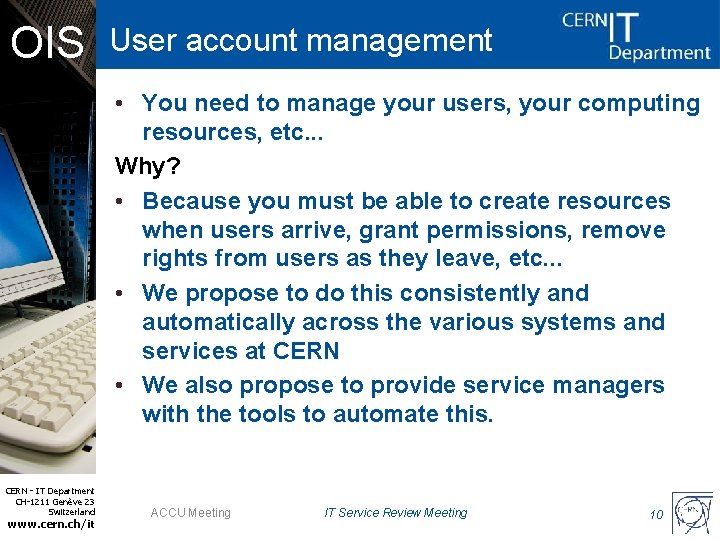 OIS

User account management

CERN IT Department

• You need to manage your users, your computing resources, etc...

Why?

• Because you must be able to create resources when users arrive, grant permissions, remove rights from users as they leave, etc...

• We propose to do this consistently and automatically across the various systems and services at CERN

• We also propose to provide service managers with the tools to automate this.

CERN - IT Department
CH-1211 Genève 23
Switzerland
www.cern.ch/it

ACCU Meeting

IT Service Review Meeting

10